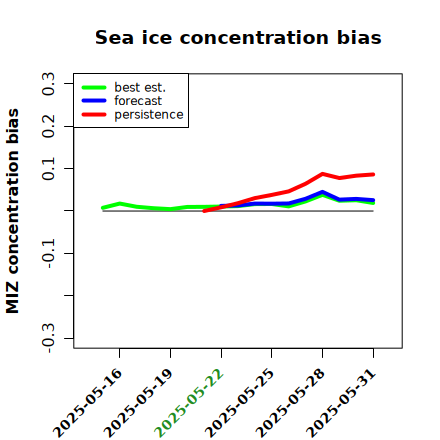 Sea ice concentration bias

best est.
forecast
persistence

MIZ concentration bias

0.3
0.2
0.1
-0.1
-0.3

2025-05-16
2025-05-19
2025-05-22
2025-05-25
2025-05-28
2025-05-31